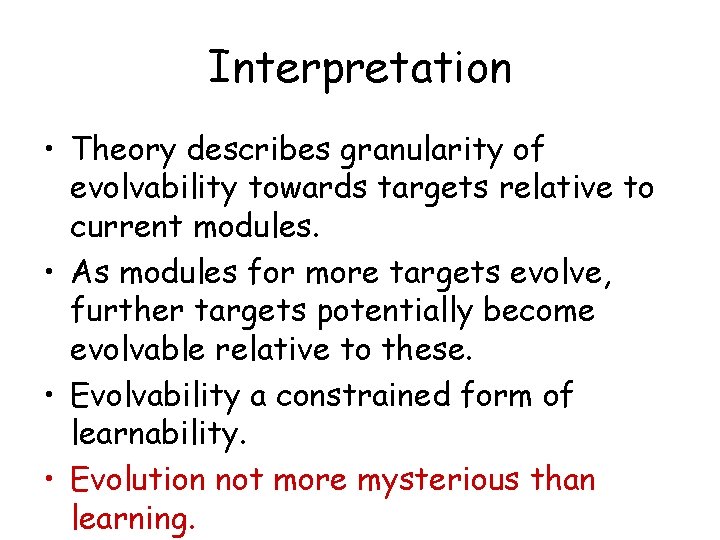 Interpretation

• Theory describes granularity of evolvability towards targets relative to current modules.

• As modules for more targets evolve, further targets potentially become evolvable relative to these.

• Evolvability a constrained form of learnability.

• Evolution not more mysterious than learning.